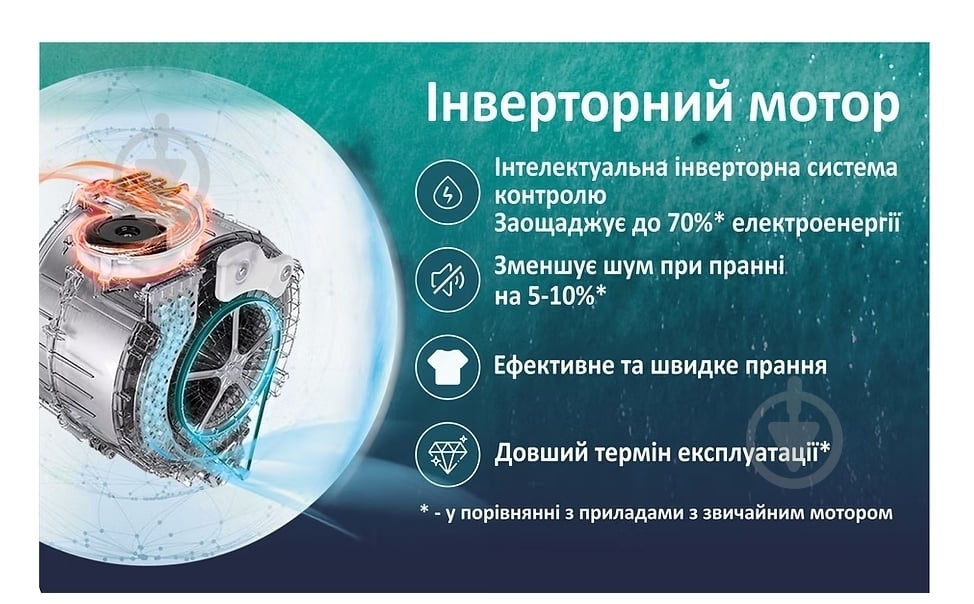 Інверторний мотор

Інтелектуальна інверторна система контролю
Заощаджує до 70%* електроенергії

Зменшує шум при пранні на 5-10%*

Ефективне та швидке прання

Довший термін експлуатації*

* - у порівнянні з приладами з звичайним мотором